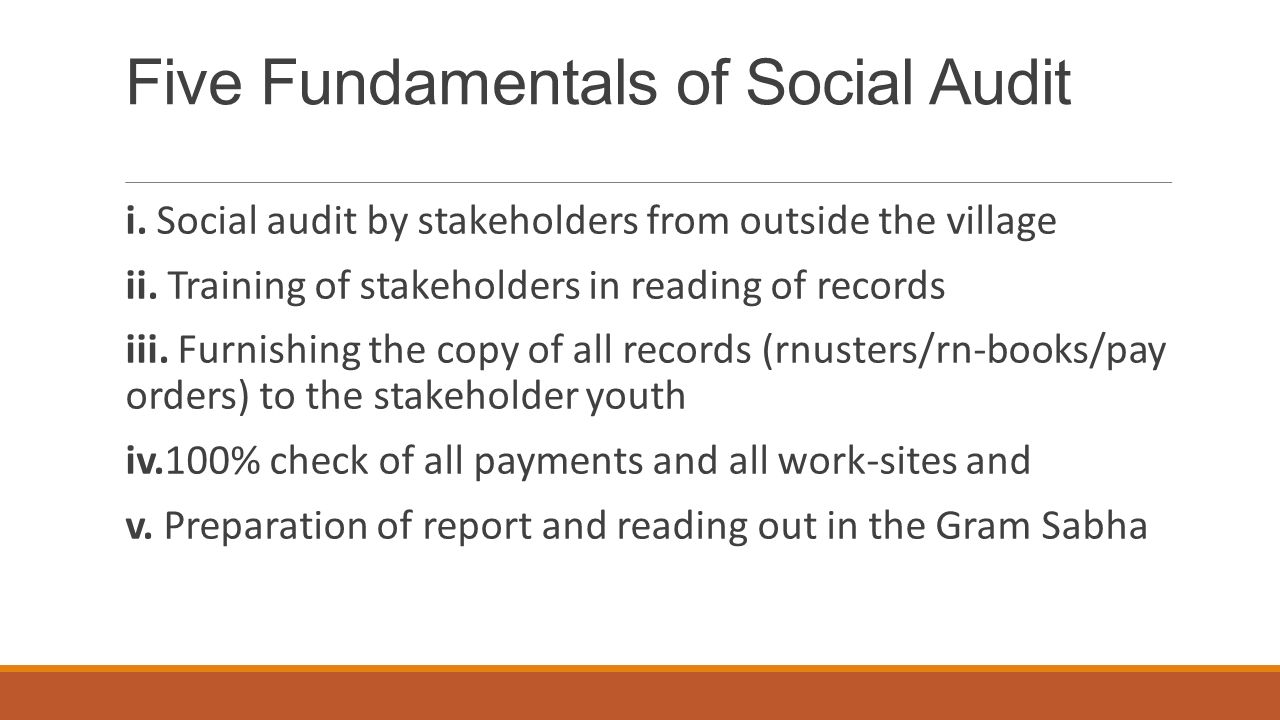 Five Fundamentals of Social Audit

i. Social audit by stakeholders from outside the village

ii. Training of stakeholders in reading of records

iii. Furnishing the copy of all records (rnusters/rn-books/pay orders) to the stakeholder youth

iv.100% check of all payments and all work-sites and

v. Preparation of report and reading out in the Gram Sabha